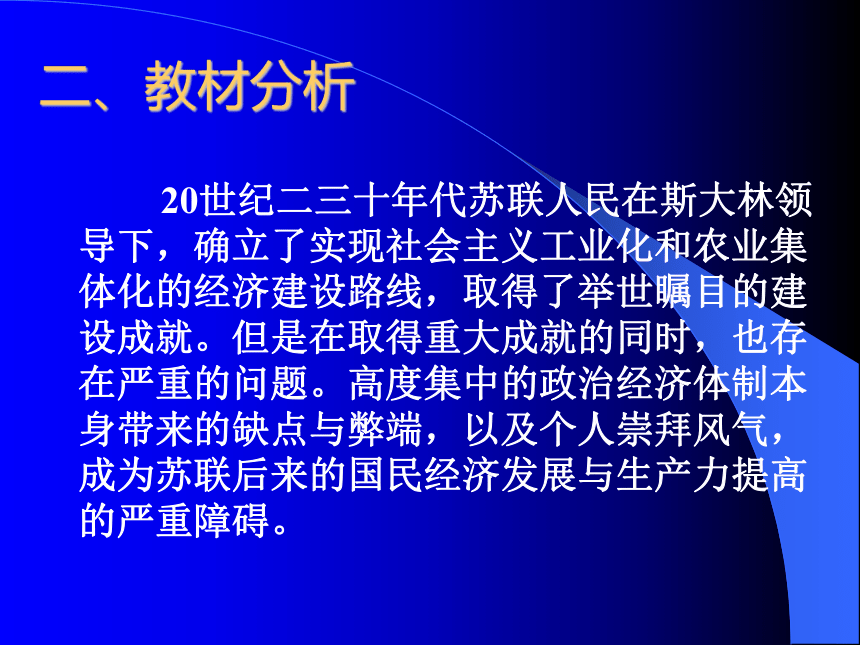 二、教材分析

20世纪二三十年代苏联人民在斯大林领导下，确立了实现社会主义工业化和农业集体化的经济建设路线，取得了举世瞩目的建设成就。但是在取得重大成就的同时，也存在严重的问题。高度集中的政治经济体制本身带来的缺点与弊端，以及个人崇拜风气，成为苏联后来的国民经济发展与生产力提高的严重障碍。